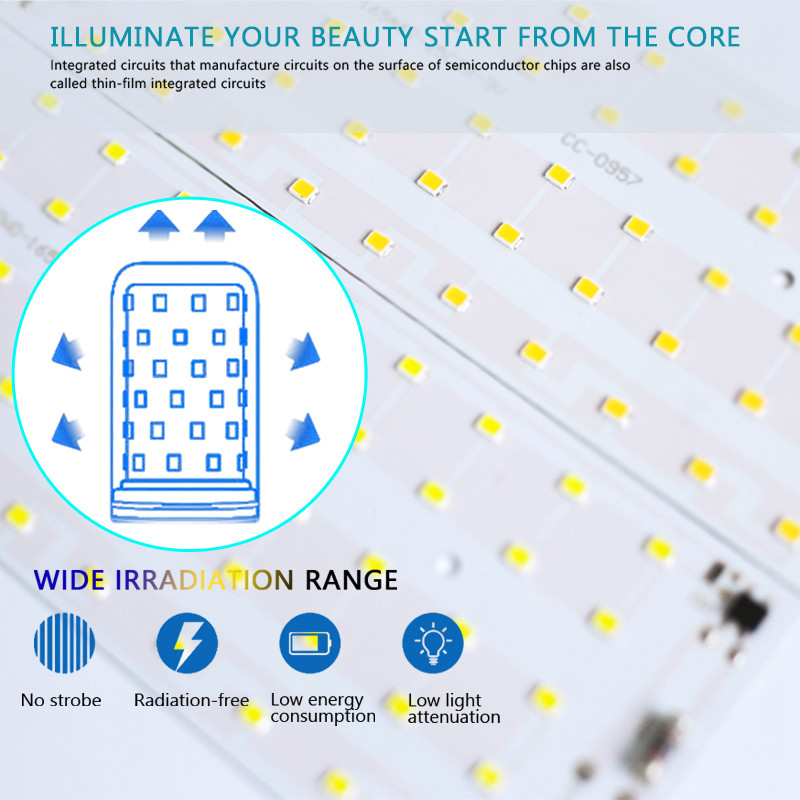 ILLUMINATE YOUR BEAUTY START FROM THE CORE

Integrated circuits that manufacture circuits on the surface of semiconductor chips are also called thin-film integrated circuits

CC-0957

WIDE IRRADIATION RANGE

No strobe

Radiation-free

Low energy consumption

Low light attenuation